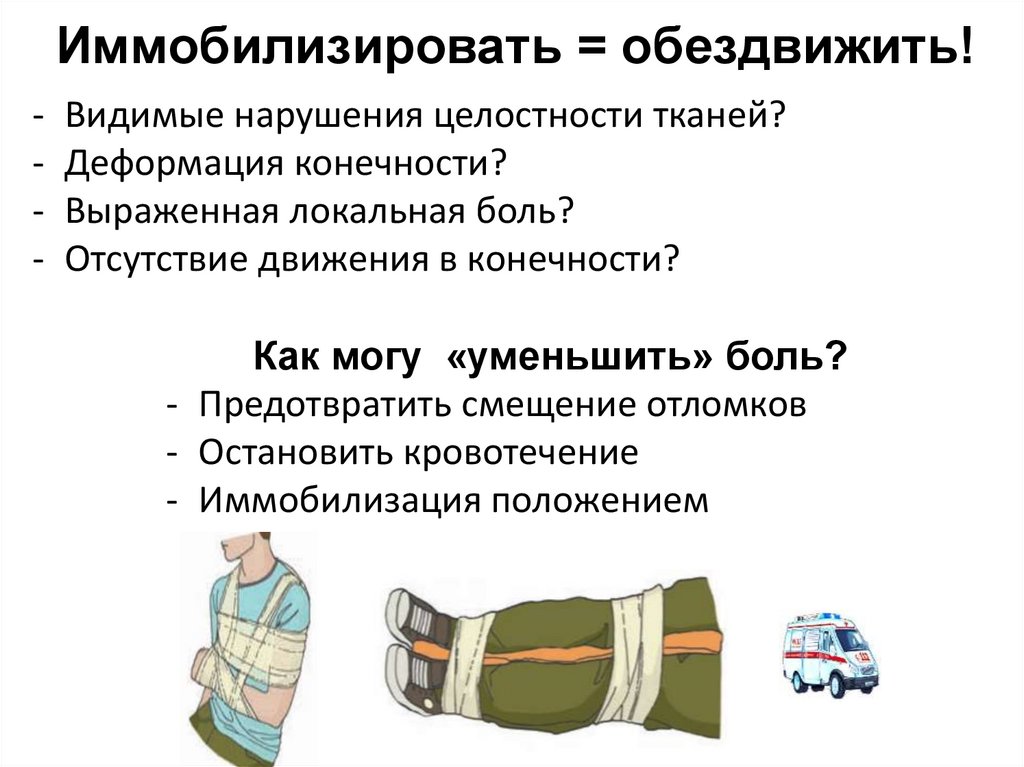 Иммобилизировать = обездвижить!

- Видимые нарушения целостности тканей?
- Деформация конечности?
- Выраженная локальная боль?
- Отсутствие движения в конечности?

Как могу «уменьшить» боль?

- Предотвратить смещение отломков
- Остановить кровотечение
- Иммобилизация положением